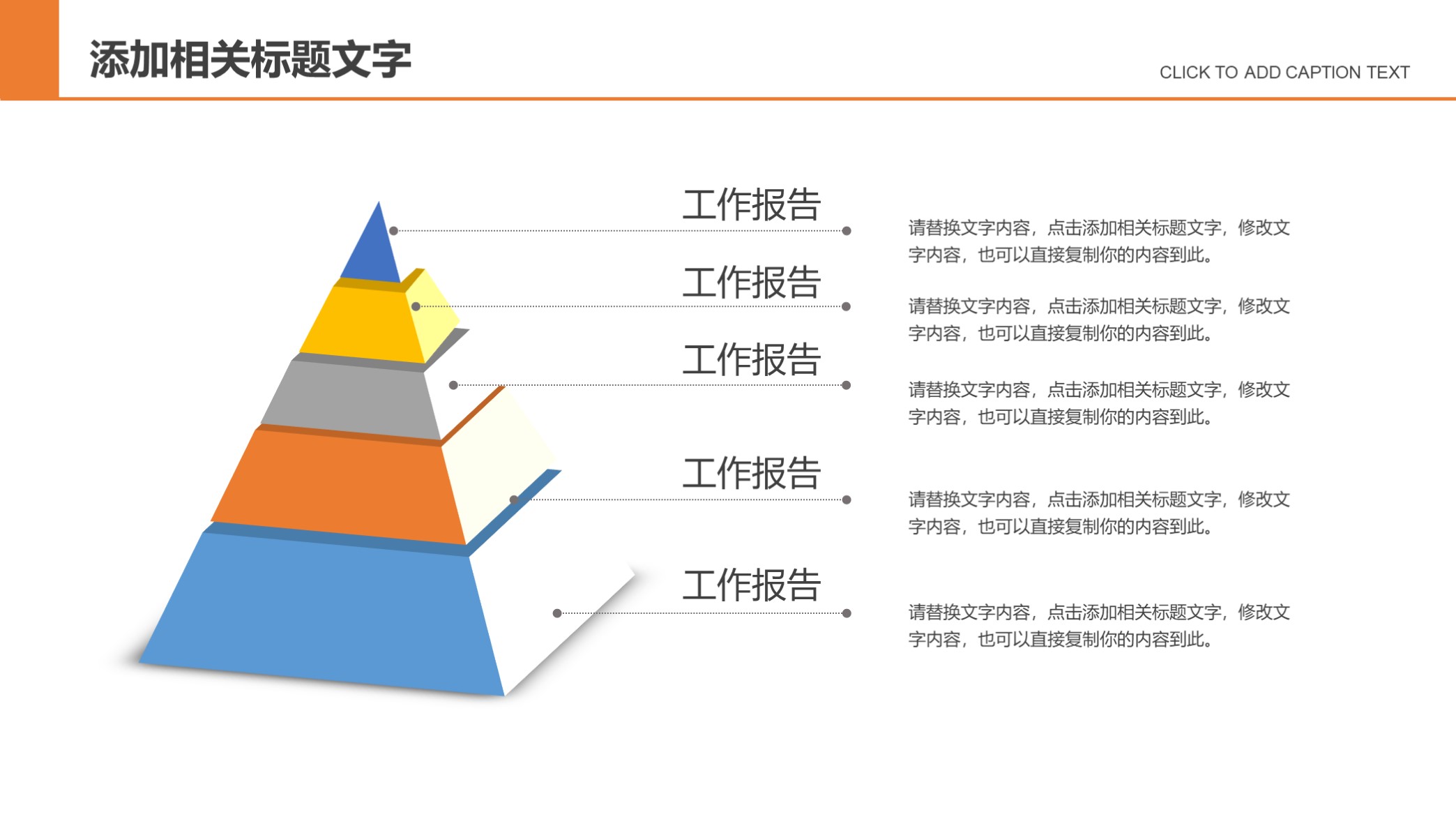 添加相关标题文字

CLICK TO ADD CAPTION TEXT

工作报告

请替换文字内容，点击添加相关标题文字，修改文字内容，也可以直接复制你的内容到此。

工作报告

请替换文字内容，点击添加相关标题文字，修改文字内容，也可以直接复制你的内容到此。

工作报告

请替换文字内容，点击添加相关标题文字，修改文字内容，也可以直接复制你的内容到此。

工作报告

请替换文字内容，点击添加相关标题文字，修改文字内容，也可以直接复制你的内容到此。

工作报告

请替换文字内容，点击添加相关标题文字，修改文字内容，也可以直接复制你的内容到此。